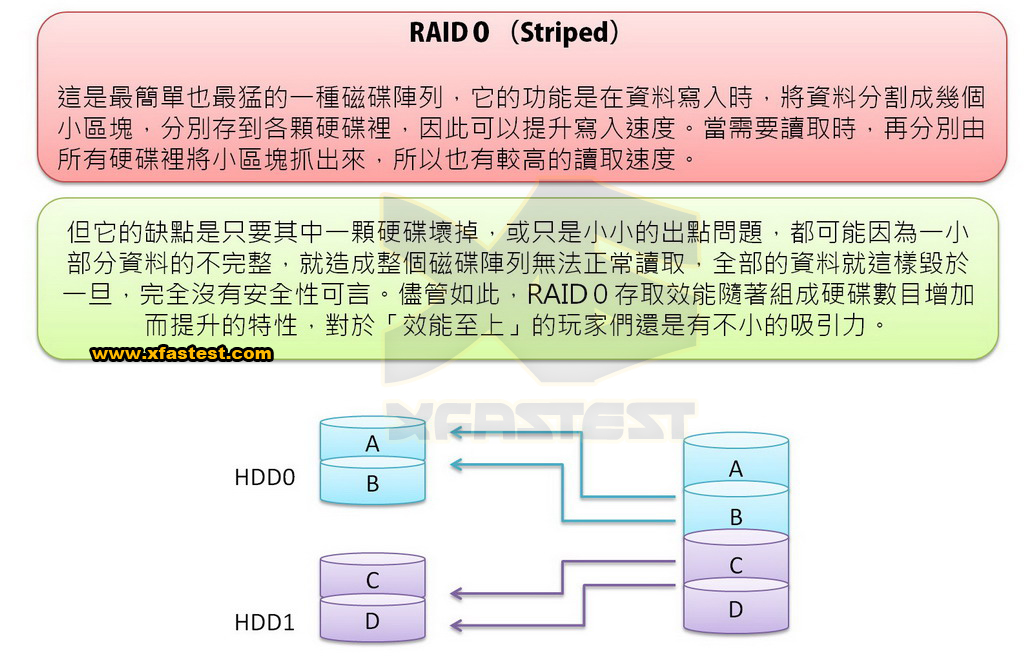 RAID 0 （Striped）

這是最簡單也最猛的一種磁碟陣列，它的功能是在資料寫入時，將資料分割成幾個小區塊，分別存到各顆硬碟裡，因此可以提升寫入速度。當需要讀取時，再分別由所有硬碟裡將小區塊抓出來，所以也有較高的讀取速度。

但它的缺點是只要其中一顆硬碟壞掉，或只是小小的出點問題，都可能因為一小部分資料的不完整，就造成整個磁碟陣列無法正常讀取，全部的資料就這樣毀於一旦，完全沒有安全性可言。儘管如此，RAID 0 存取效能隨著組成硬碟數目增加而提升的特性，對於「效能至上」的玩家們還是有不小的吸引力。

www.xfastest.com

XFASTEST

HDD0
A
B

HDD1
C
D

A
B
C
D